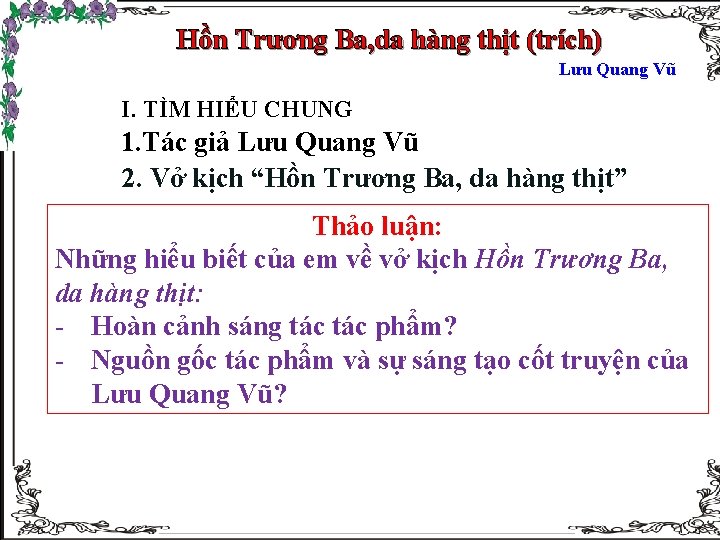 Hồn Trương Ba,da hàng thịt (trích)

Lưu Quang Vũ

I. TÌM HIỂU CHUNG

1.Tác giả Lưu Quang Vũ

2. Vở kịch “Hồn Trương Ba, da hàng thịt”

Thảo luận:

Những hiểu biết của em về vở kịch Hồn Trương Ba, da hàng thịt:

- Hoàn cảnh sáng tác tác phẩm?

- Nguồn gốc tác phẩm và sự sáng tạo cốt truyện của Lưu Quang Vũ?